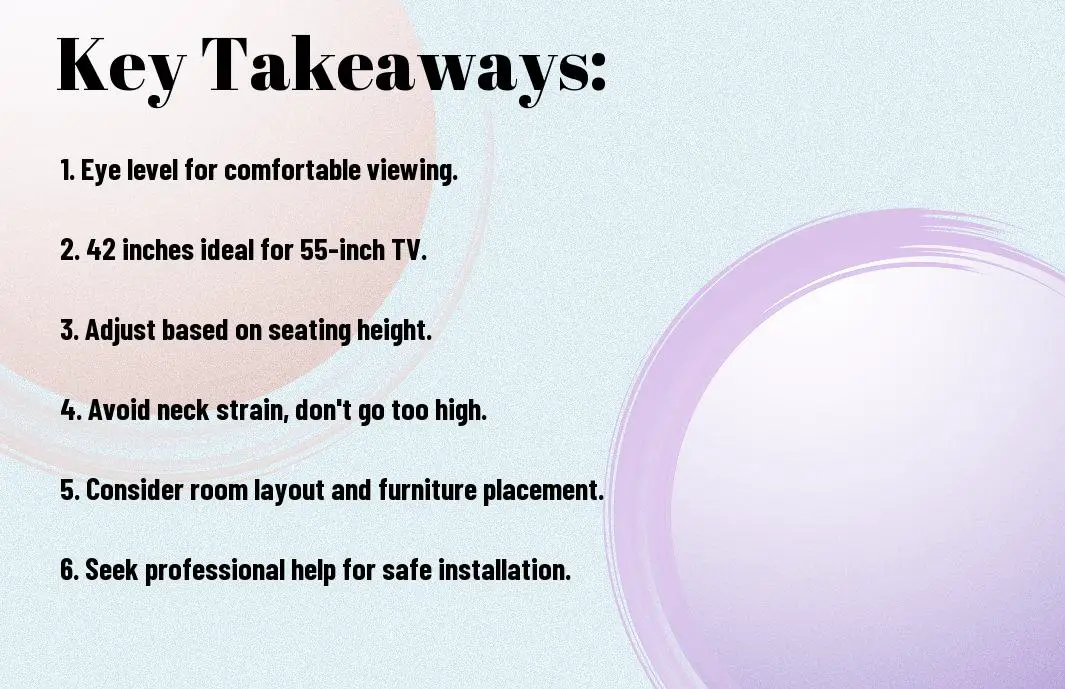 Key Takeaways:

1. Eye level for comfortable viewing.

2. 42 inches ideal for 55-inch TV.

3. Adjust based on seating height.

4. Avoid neck strain, don't go too high.

5. Consider room layout and furniture placement.

6. Seek professional help for safe installation.